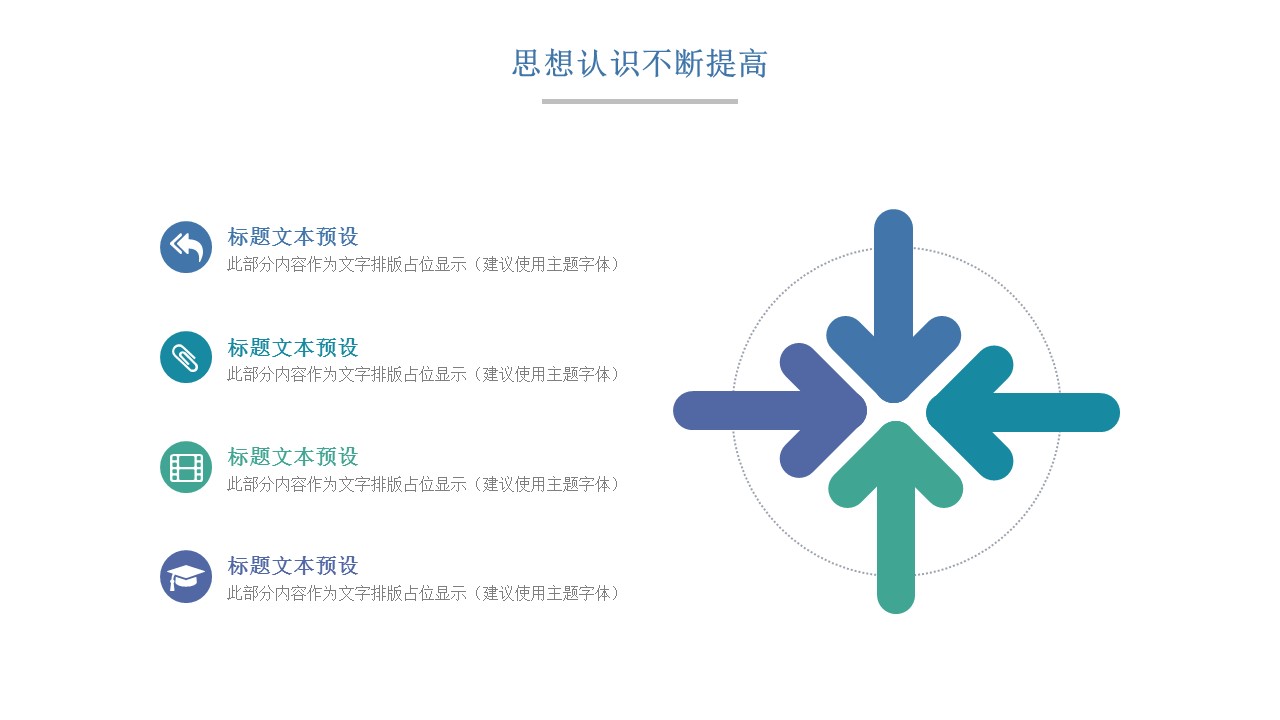 思想认识不断提高

标题文本预设
此部分内容作为文字排版占位显示（建议使用主题字体）

标题文本预设
此部分内容作为文字排版占位显示（建议使用主题字体）

标题文本预设
此部分内容作为文字排版占位显示（建议使用主题字体）

标题文本预设
此部分内容作为文字排版占位显示（建议使用主题字体）